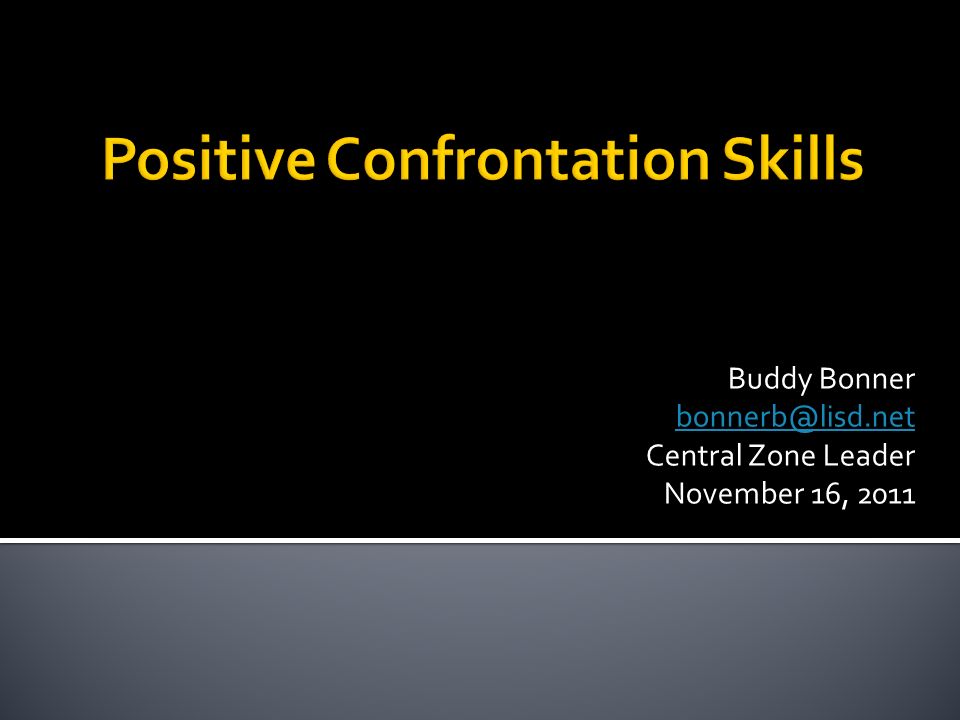 Positive Confrontation Skills

Buddy Bonner
bonnerb@lisd.net
Central Zone Leader
November 16, 2011